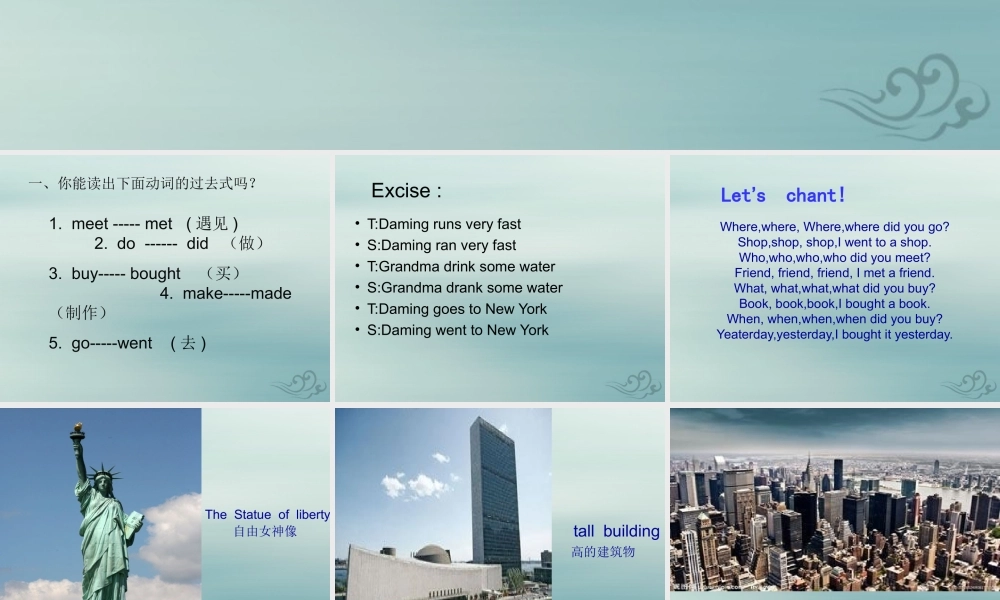 一、你能读出下面动词的过去式吗？

1. meet ----- met （遇见）
2. do ------ did （做）
3. buy----- bought （买）
4. make-----made （制作）
5. go-----went （去）

Excise :

• T:Daming runs very fast
• S:Daming ran very fast
• T:Grandma drink some water
• S:Grandma drank some water
• T:Daming goes to New York
• S:Daming went to New York

Let's chant!

Where,where, Where,where did you go?
Shop,shop, shop,I went to a shop.
Who,who,who,who did you meet?
Friend, friend, friend, I met a friend.
What, what,what,what did you buy?
Book, book,book,I bought a book.
When, when,when,when did you buy?
Yeaterday,yesterday,I bought it yesterday.

The Statue of liberty
自由女神像

tall building
高的建筑物